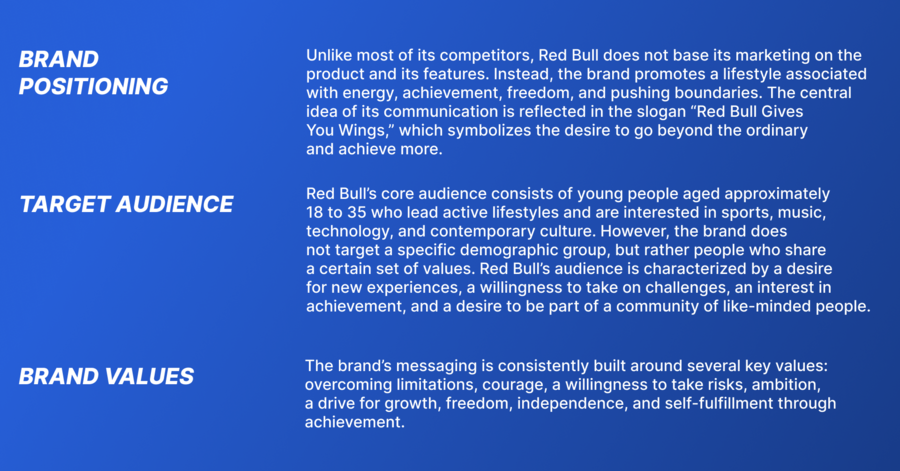 BRAND POSITIONING

Unlike most of its competitors, Red Bull does not base its marketing on the product and its features. Instead, the brand promotes a lifestyle associated with energy, achievement, freedom, and pushing boundaries. The central idea of its communication is reflected in the slogan “Red Bull Gives You Wings,” which symbolizes the desire to go beyond the ordinary and achieve more.

TARGET AUDIENCE

Red Bull’s core audience consists of young people aged approximately 18 to 35 who lead active lifestyles and are interested in sports, music, technology, and contemporary culture. However, the brand does not target a specific demographic group, but rather people who share a certain set of values. Red Bull’s audience is characterized by a desire for new experiences, a willingness to take on challenges, an interest in achievement, and a desire to be part of a community of like-minded people.

BRAND VALUES

The brand’s messaging is consistently built around several key values: overcoming limitations, courage, a willingness to take risks, ambition, a drive for growth, freedom, independence, and self-fulfillment through achievement.